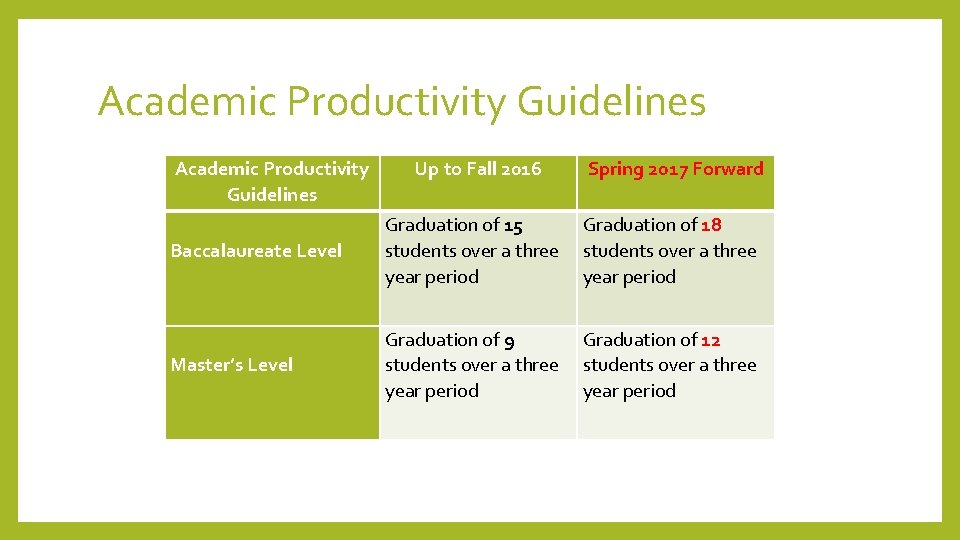 Academic Productivity Guidelines

| Academic Productivity Guidelines | Up to Fall 2016 | Spring 2017 Forward |
|---|---|---|
| Baccalaureate Level | Graduation of 15 students over a three year period | Graduation of 18 students over a three year period |
| Master's Level | Graduation of 9 students over a three year period | Graduation of 12 students over a three year period |